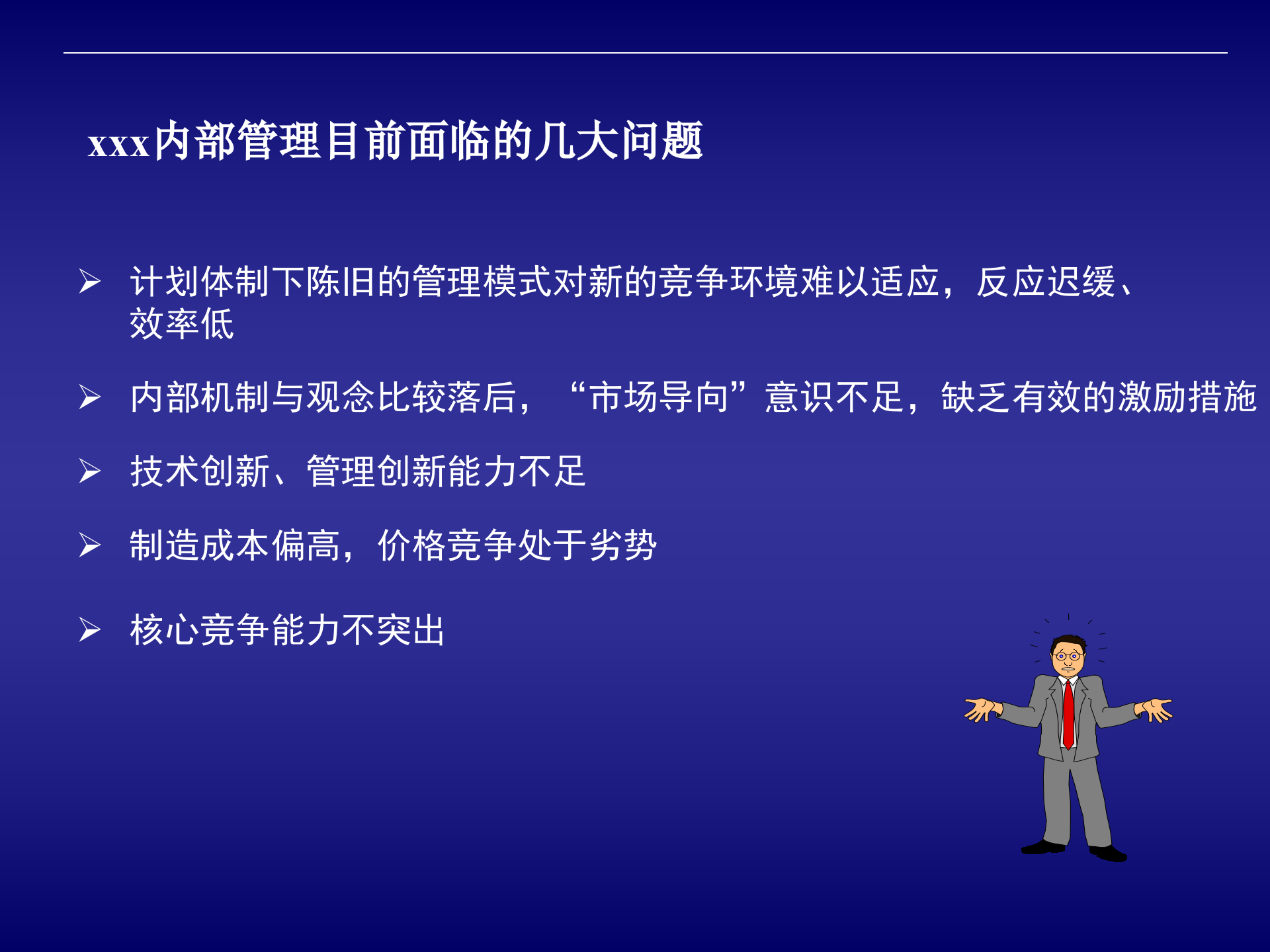 xxx内部管理目前面临的几大问题

➢ 计划体制下陈旧的管理模式对新的竞争环境难以适应，反应迟缓、效率低

➢ 内部机制与观念比较落后，“市场导向”意识不足，缺乏有效的激励措施

➢ 技术创新、管理创新能力不足

➢ 制造成本偏高，价格竞争处于劣势

➢ 核心竞争能力不突出